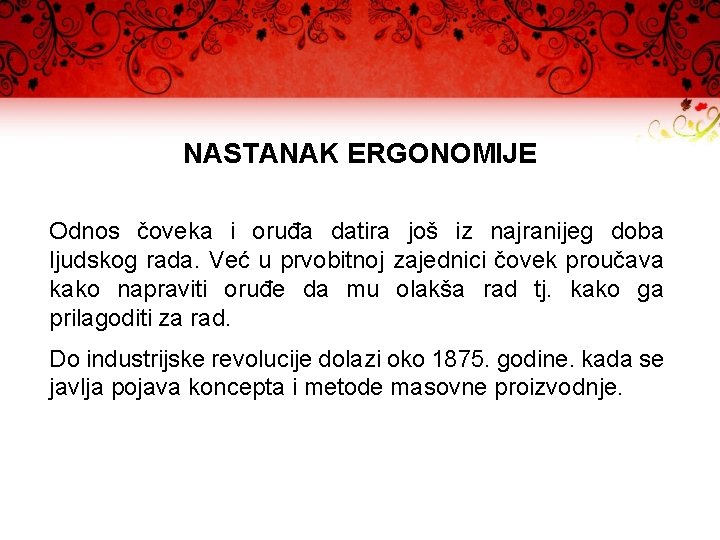 NASTANAK ERGONOMIJE

Odnos čoveka i oruđa datira još iz najranijeg doba ljudskog rada. Već u prvobitnoj zajednici čovek proučava kako napraviti oruđe da mu olakša rad tj. kako ga prilagoditi za rad.

Do industrijske revolucije dolazi oko 1875. godine. kada se javlja pojava koncepta i metode masovne proizvodnje.